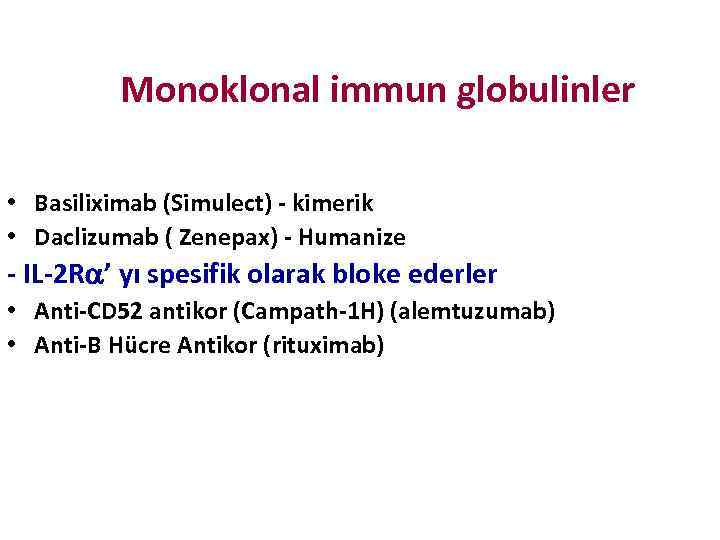 Monoklonal immun globulinler

• Basiliximab (Simulect) - kimerik
• Daclizumab ( Zenepax) - Humanize

- IL-2Rα’ yı spesifik olarak bloke ederler

• Anti-CD52 antikor (Campath-1H) (alemtuzumab)
• Anti-B Hücre Antikor (rituximab)